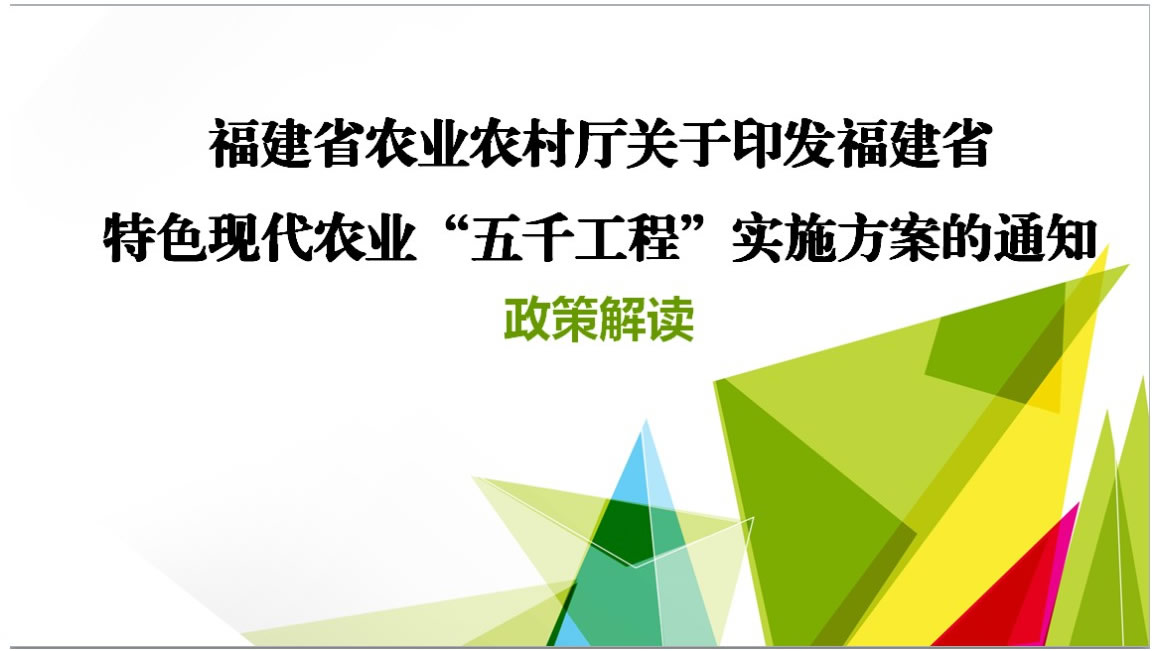 福建省农业农村厅关于印发福建省特色现代农业“五千工程”实施方案的通知

政策解读